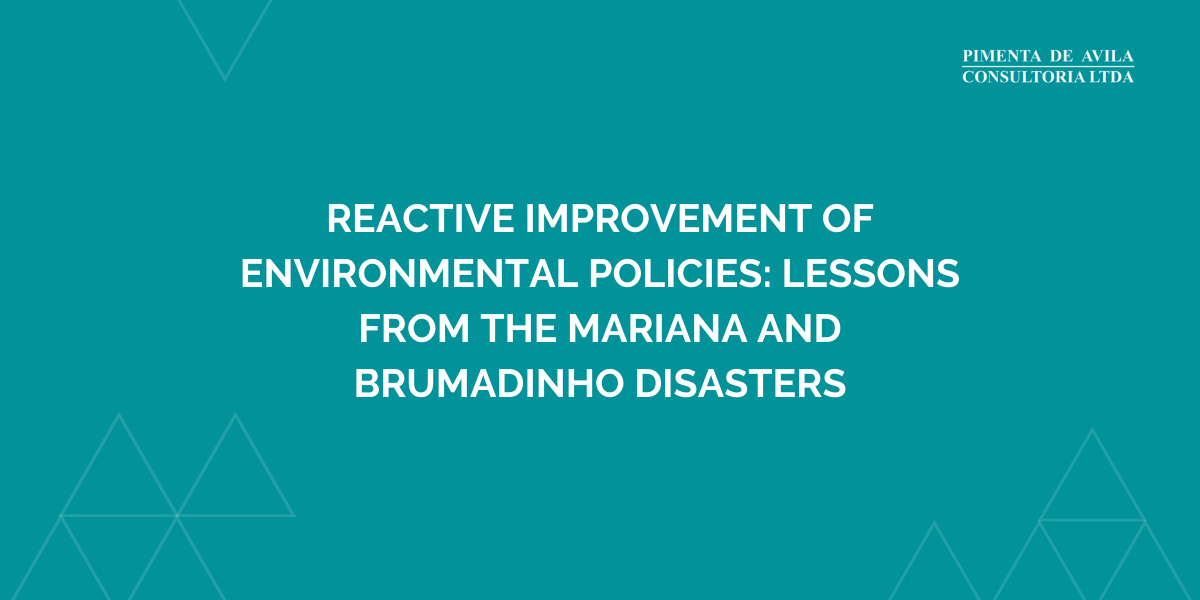 PIMENTA DE AVILA
CONSULTORIA LTDA

REACTIVE IMPROVEMENT OF ENVIRONMENTAL POLICIES: LESSONS FROM THE MARIANA AND BRUMADINHO DISASTERS